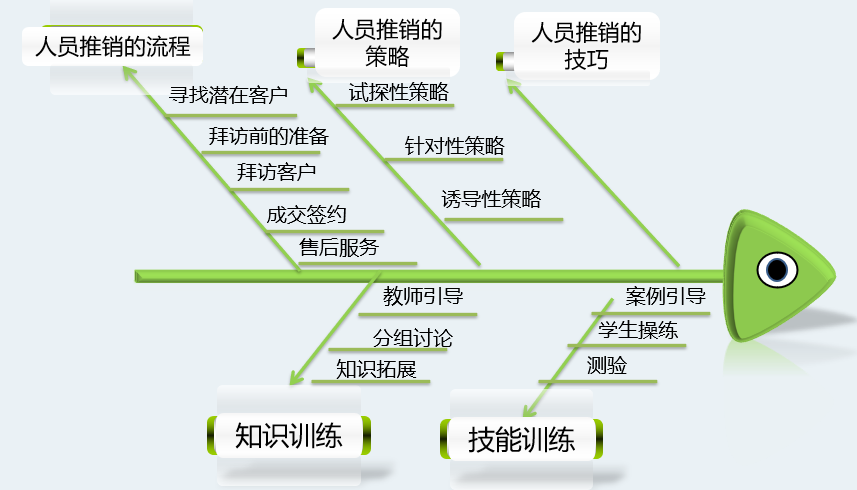 人员推销的流程

寻找潜在客户
拜访前的准备
拜访客户
成交签约
售后服务

人员推销的策略

试探性策略
针对性策略
诱导性策略

人员推销的技巧

教师引导
分组讨论
知识拓展

知识训练

案例引导
学生操练
测验

技能训练